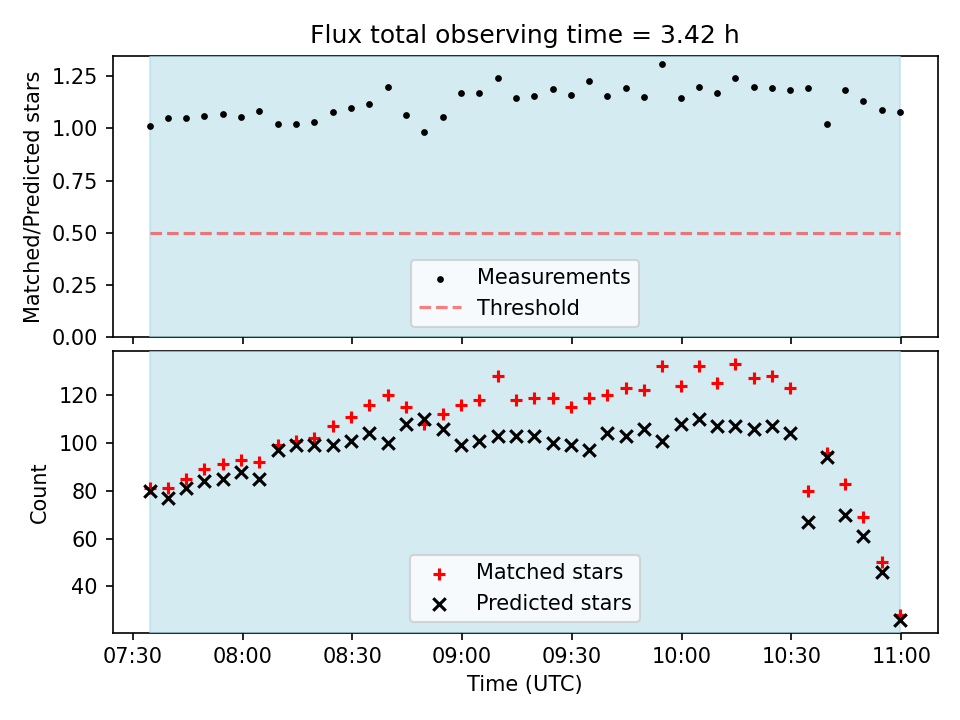 Flux total observing time = 3.42 h

Matched/Predicted stars

1.25
1.00
0.75
0.50
0.25
0.00

Measurements
Threshold

Count

120
100
80
60
40

Matched stars
Predicted stars

07:30 08:00 08:30 09:00 09:30 10:00 10:30 11:00

Time (UTC)